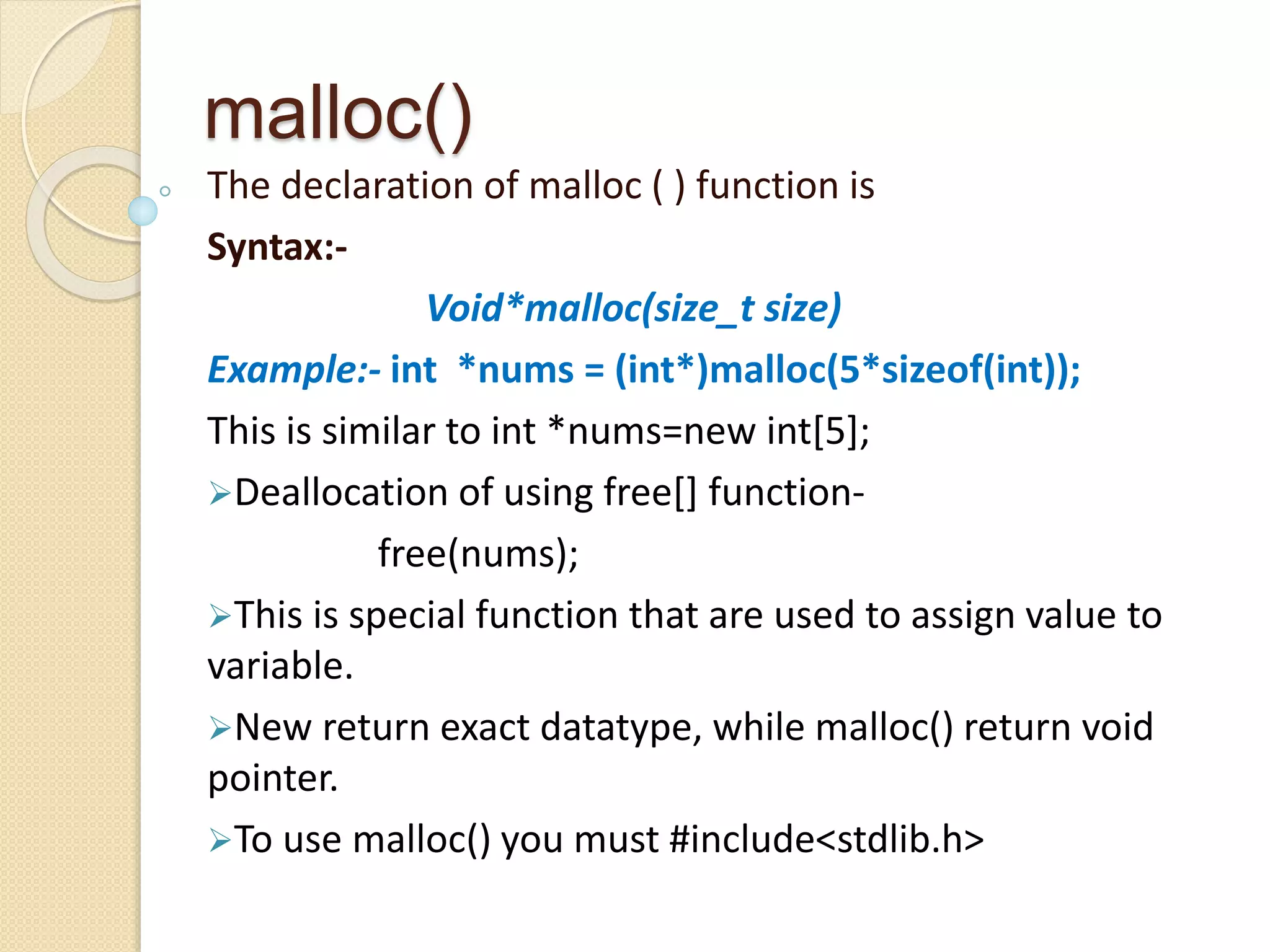 malloc()

The declaration of malloc ( ) function is

Syntax:-

Void*malloc(size_t size)

Example:- int *nums = (int*)malloc(5*sizeof(int));

This is similar to int *nums=new int[5];

➢Deallocation of using free[] function-

free(nums);

➢This is special function that are used to assign value to variable.

➢New return exact datatype, while malloc() return void pointer.

➢To use malloc() you must #include<stdlib.h>